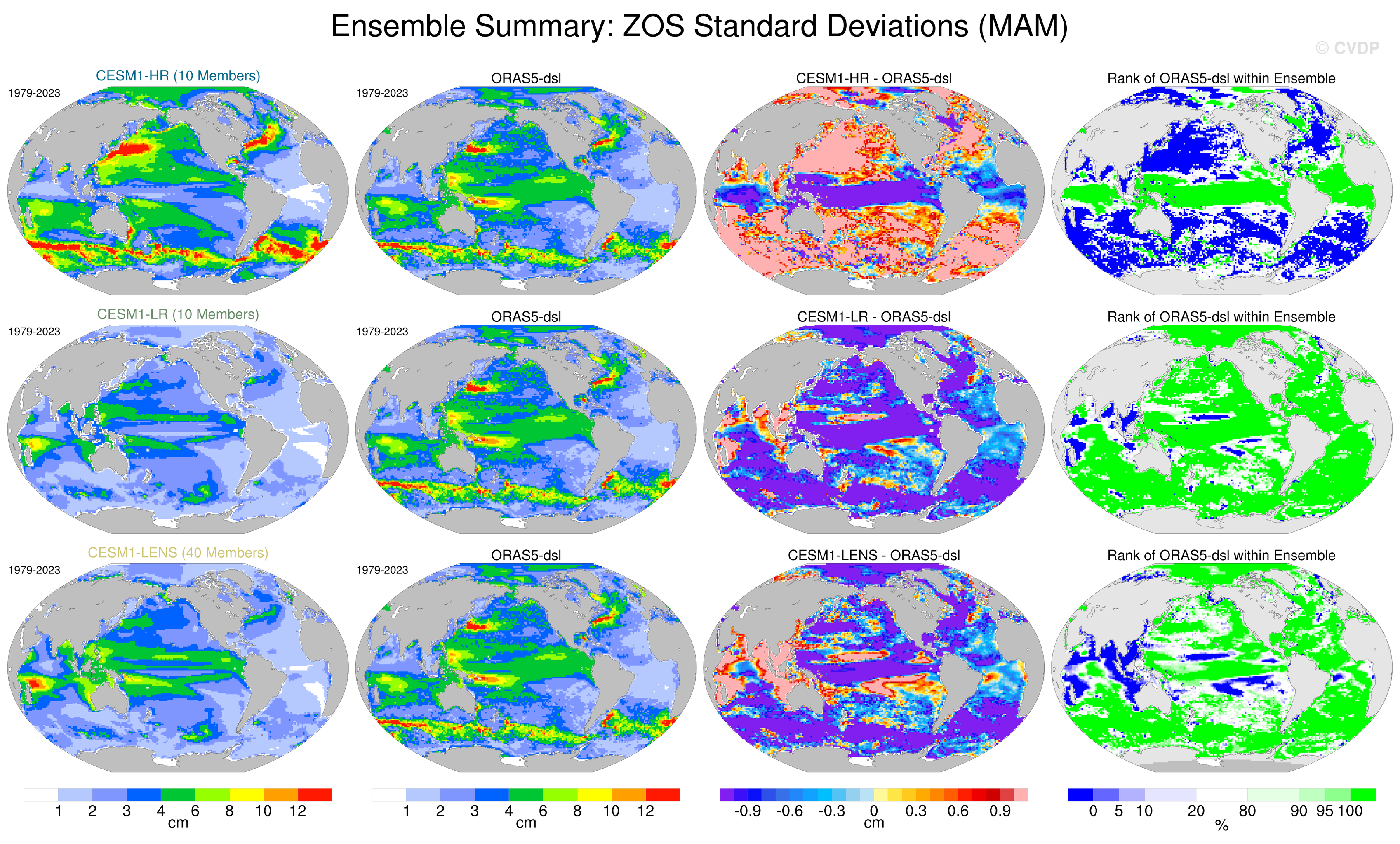 Ensemble Summary: ZOS Standard Deviations (MAM)

© CVDP

CESM1-HR (10 Members)
1979-2023

ORAS5-dsl
1979-2023

CESM1-HR - ORAS5-dsl

Rank of ORAS5-dsl within Ensemble

CESM1-LR (10 Members)
1979-2023

ORAS5-dsl
1979-2023

CESM1-LR - ORAS5-dsl

Rank of ORAS5-dsl within Ensemble

CESM1-LENS (40 Members)
1979-2023

ORAS5-dsl
1979-2023

CESM1-LENS - ORAS5-dsl

Rank of ORAS5-dsl within Ensemble

1 2 3 4 6 8 10 12
cm

1 2 3 4 6 8 10 12
cm

-0.9 -0.6 -0.3 0 0.3 0.6 0.9
cm

0 5 10 20 80 90 95 100
%